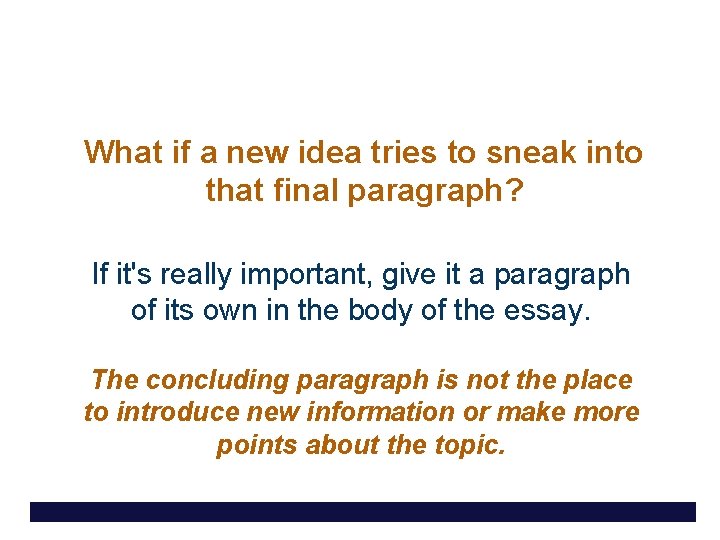 What if a new idea tries to sneak into that final paragraph?

If it's really important, give it a paragraph of its own in the body of the essay.

The concluding paragraph is not the place to introduce new information or make more points about the topic.